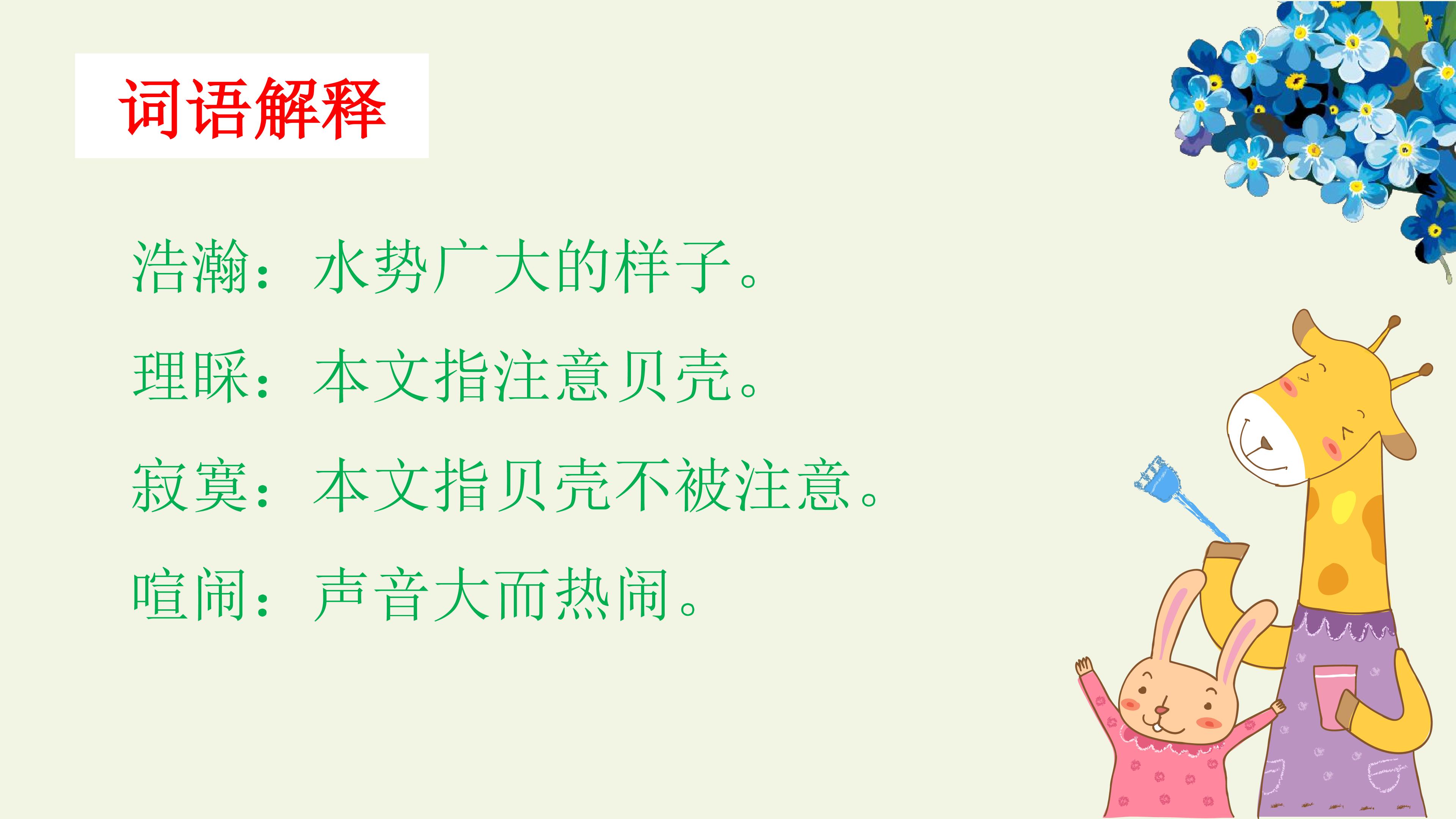 词语解释

浩瀚：水势广大的样子。

理睬：本文指注意贝壳。

寂寞：本文指贝壳不被注意。

喧闹：声音大而热闹。